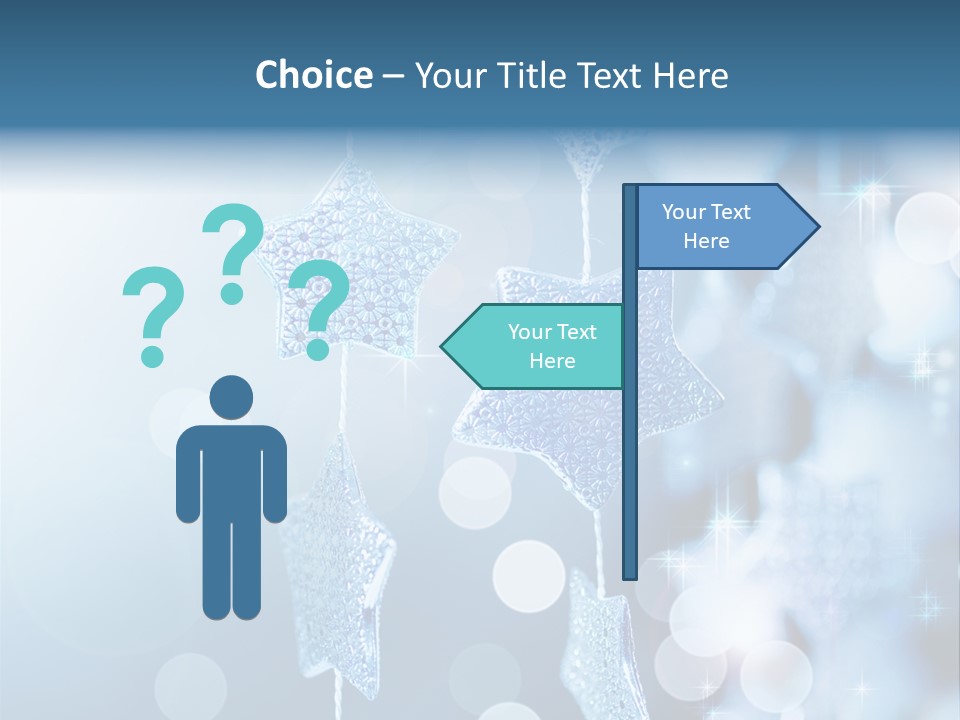 Choice – Your Title Text Here

? ? ?

Your Text Here

Your Text Here